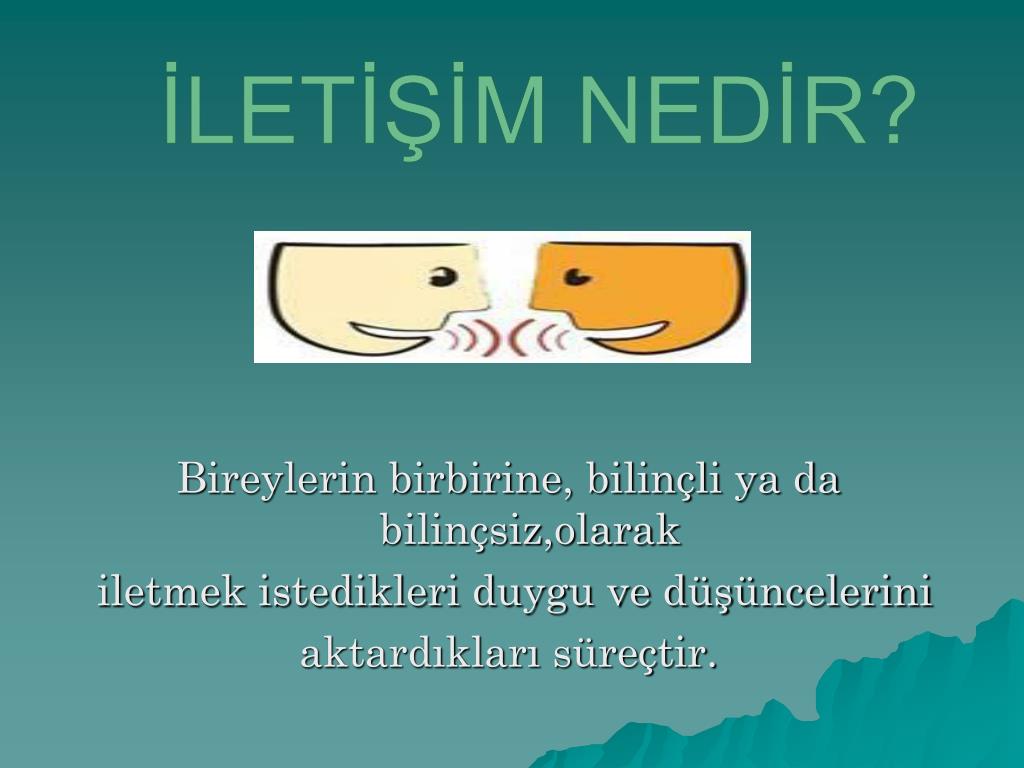 İLETİŞİM NEDİR?

Bireylerin birbirine, bilinçli ya da bilinçsiz,olarak
iletmek istedikleri duygu ve düşüncelerini
aktardıkları süreçtir.